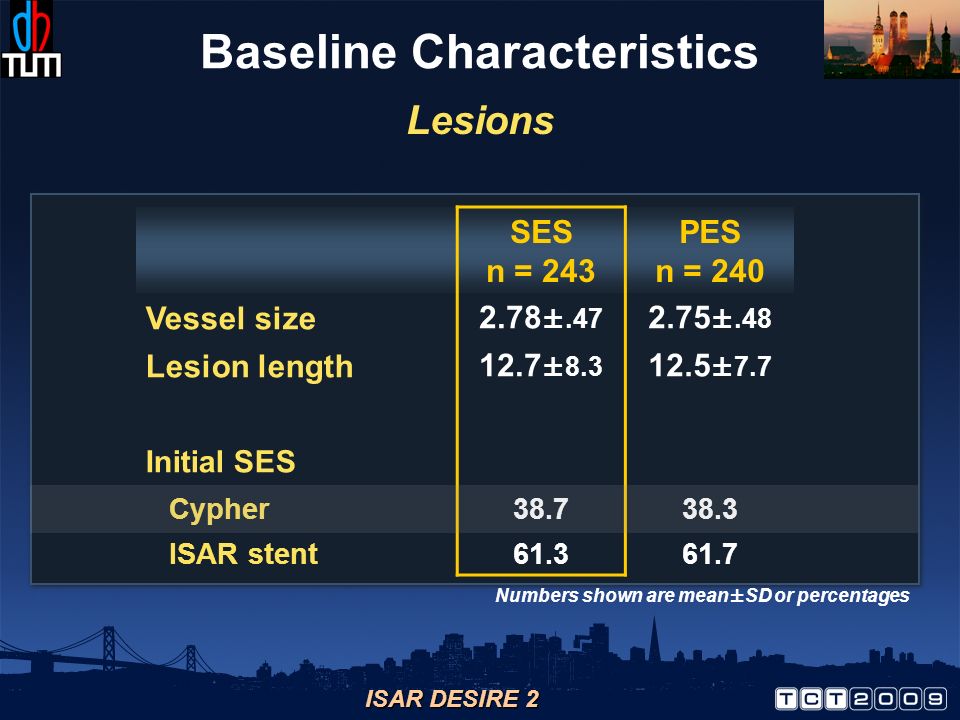 dh
TUM

Baseline Characteristics

Lesions

| | SES n = 243 | PES n = 240 |
|---|---|---|
| Vessel size | 2.78±.47 | 2.75±.48 |
| Lesion length | 12.7±8.3 | 12.5±7.7 |
| Initial SES | | |
| Cypher | 38.7 | 38.3 |
| ISAR stent | 61.3 | 61.7 |

Numbers shown are mean±SD or percentages

ISAR DESIRE 2

TCT2009